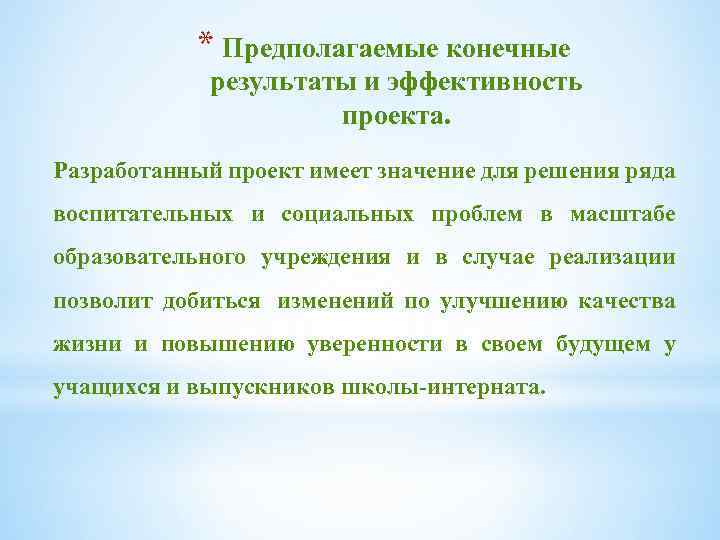 * Предполагаемые конечные результаты и эффективность проекта.

Разработанный проект имеет значение для решения ряда воспитательных и социальных проблем в масштабе образовательного учреждения и в случае реализации позволит добиться изменений по улучшению качества жизни и повышению уверенности в своем будущем у учащихся и выпускников школы-интерната.